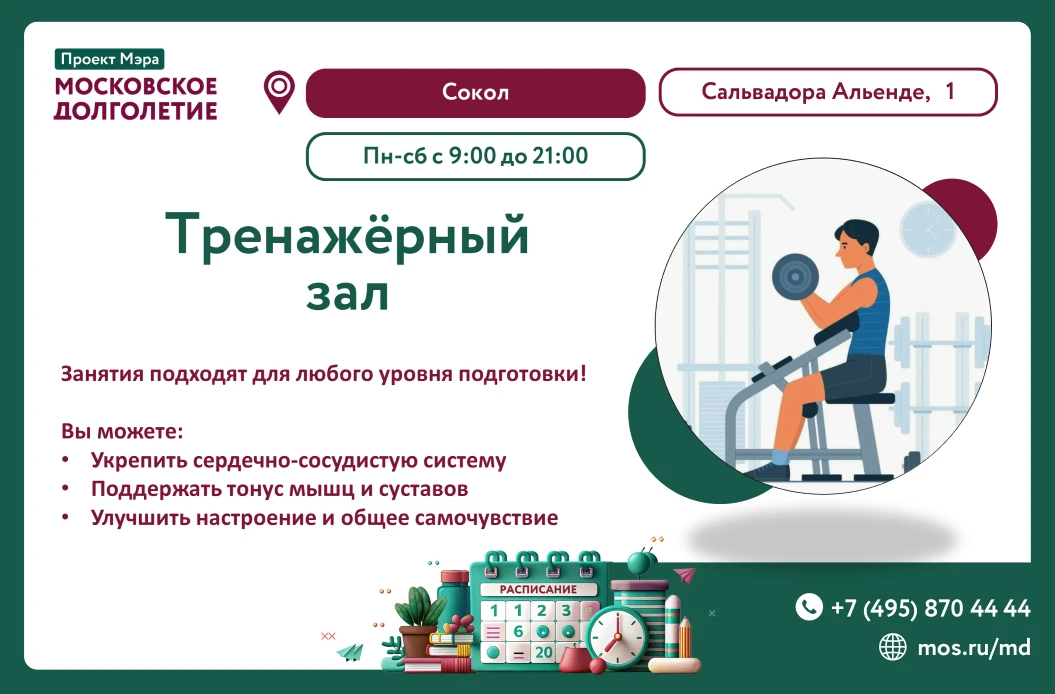 Проект Мэра
МОСКОВСКОЕ ДОЛГОЛЕТИЕ

Сокол

Сальвадора Альенде, 1

Пн-сб с 9:00 до 21:00

Тренажёрный зал

Занятия подходят для любого уровня подготовки!

Вы можете:
• Укрепить сердечно-сосудистую систему
• Поддержать тонус мышц и суставов
• Улучшить настроение и общее самочувствие

РАСПИСАНИЕ
1 1 2 3
6
20

+7 (495) 870 44 44
mos.ru/md